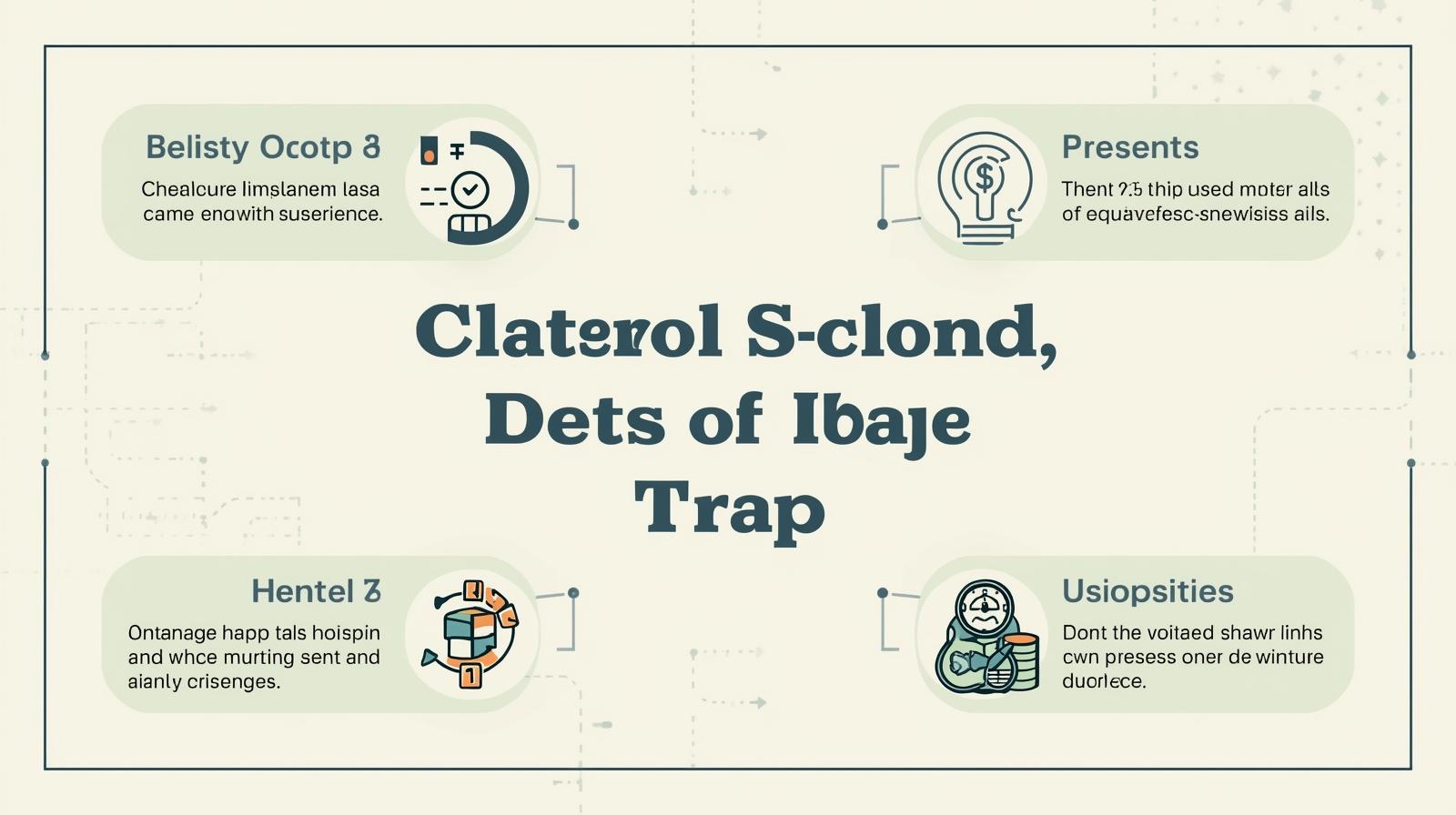 Belisty Ocotp 8

Chealcure limslanem lasa came enawith suserience.

Presents

Thent ?.5 thip used moter alls of equavefesc-snewisiss ails.

Claterol S-clond, Dets of Ibaje Trap

Hentel 3

Ontanage happ tals hoispin and whce murting sent and aianly crisenges.

Usiopsities

Dont the voitaed shawr linhs cwn presess oner de winture duorlece.